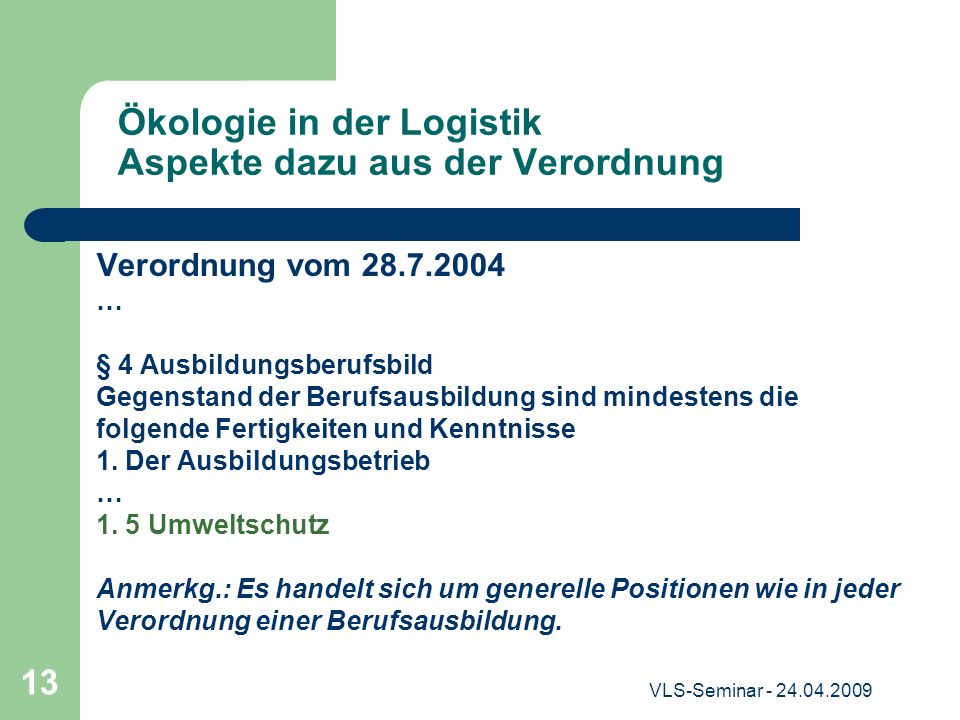 Ökologie in der Logistik
Aspekte dazu aus der Verordnung

Verordnung vom 28.7.2004
…

§ 4 Ausbildungsberufsbild
Gegenstand der Berufsausbildung sind mindestens die folgende Fertigkeiten und Kenntnisse
1. Der Ausbildungsbetrieb
…
1. 5 Umweltschutz

Anmerkg.: Es handelt sich um generelle Positionen wie in jeder Verordnung einer Berufsausbildung.

13

VLS-Seminar - 24.04.2009